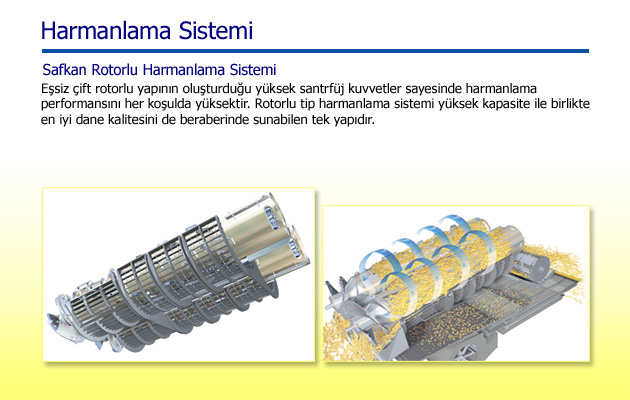 Harmanlama Sistemi

Safkan Rotorlu Harmanlama Sistemi

Eşsiz çift rotorlu yapının oluşturduğu yüksek santrfüj kuvvetler sayesinde harmanlama performansını her koşulda yüksektir. Rotorlu tip harmanlama sistemi yüksek kapasite ile birlikte en iyi dane kalitesini de beraberinde sunabilen tek yapıdır.